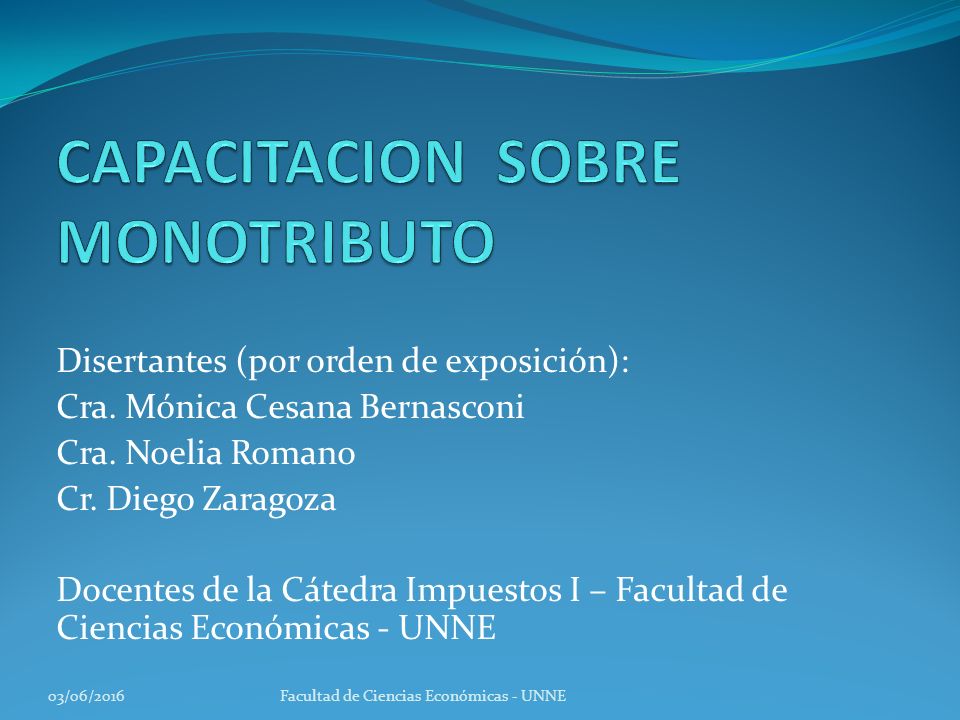 CAPACITACION SOBRE MONOTRIBUTO

Disertantes (por orden de exposición):
Cra. Mónica Cesana Bernasconi
Cra. Noelia Romano
Cr. Diego Zaragoza

Docentes de la Cátedra Impuestos I – Facultad de Ciencias Económicas - UNNE

03/06/2016 Facultad de Ciencias Económicas - UNNE